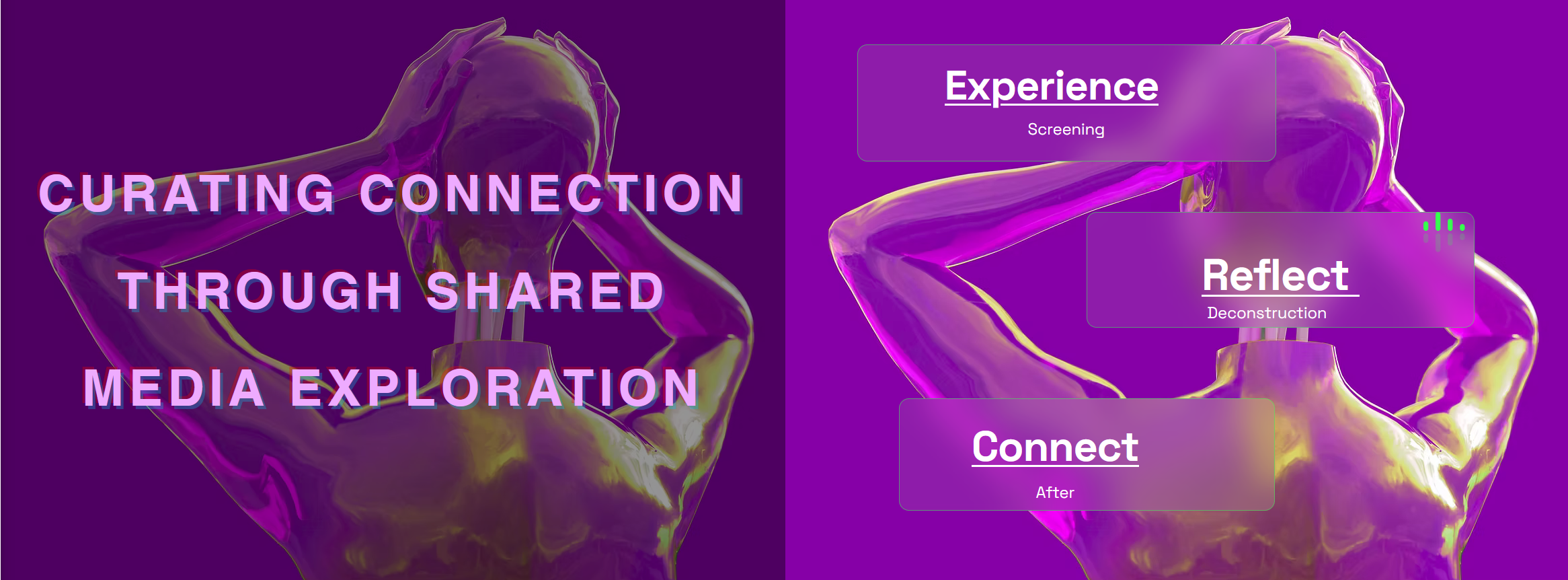 CURATING CONNECTION THROUGH SHARED MEDIA EXPLORATION

Experience

Screening

Reflect

Deconstruction

Connect

After